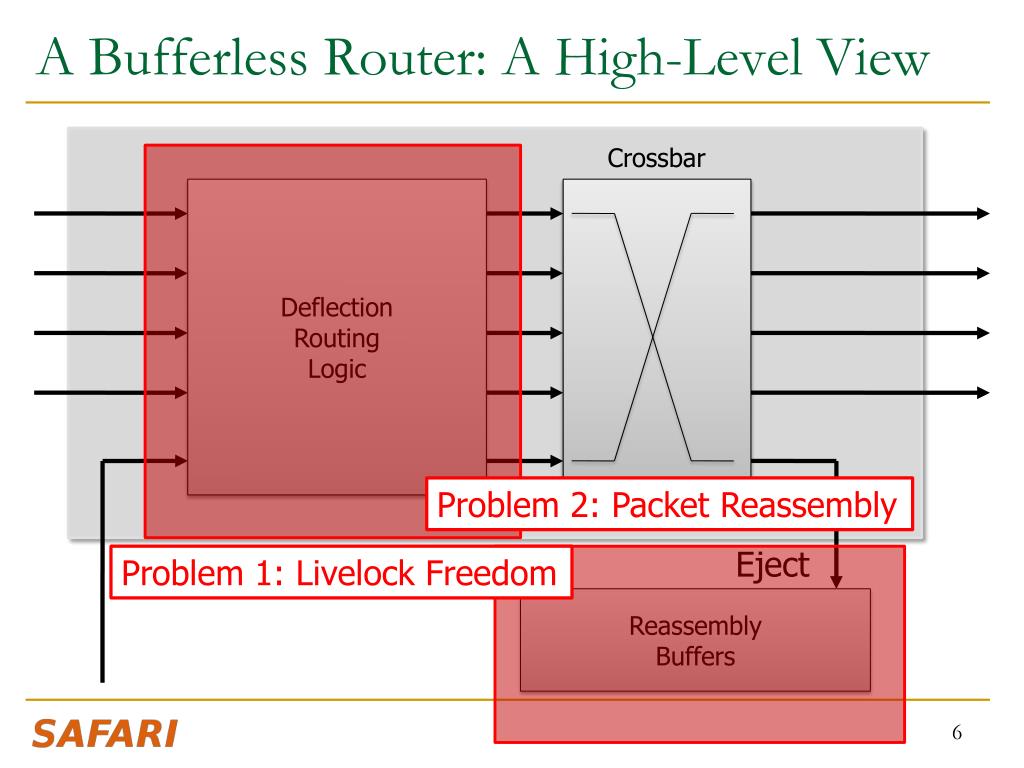 A Bufferless Router: A High-Level View

Crossbar

Deflection Routing Logic

Problem 2: Packet Reassembly

Problem 1: Livelock Freedom

Eject

Reassembly Buffers

SAFARI

6